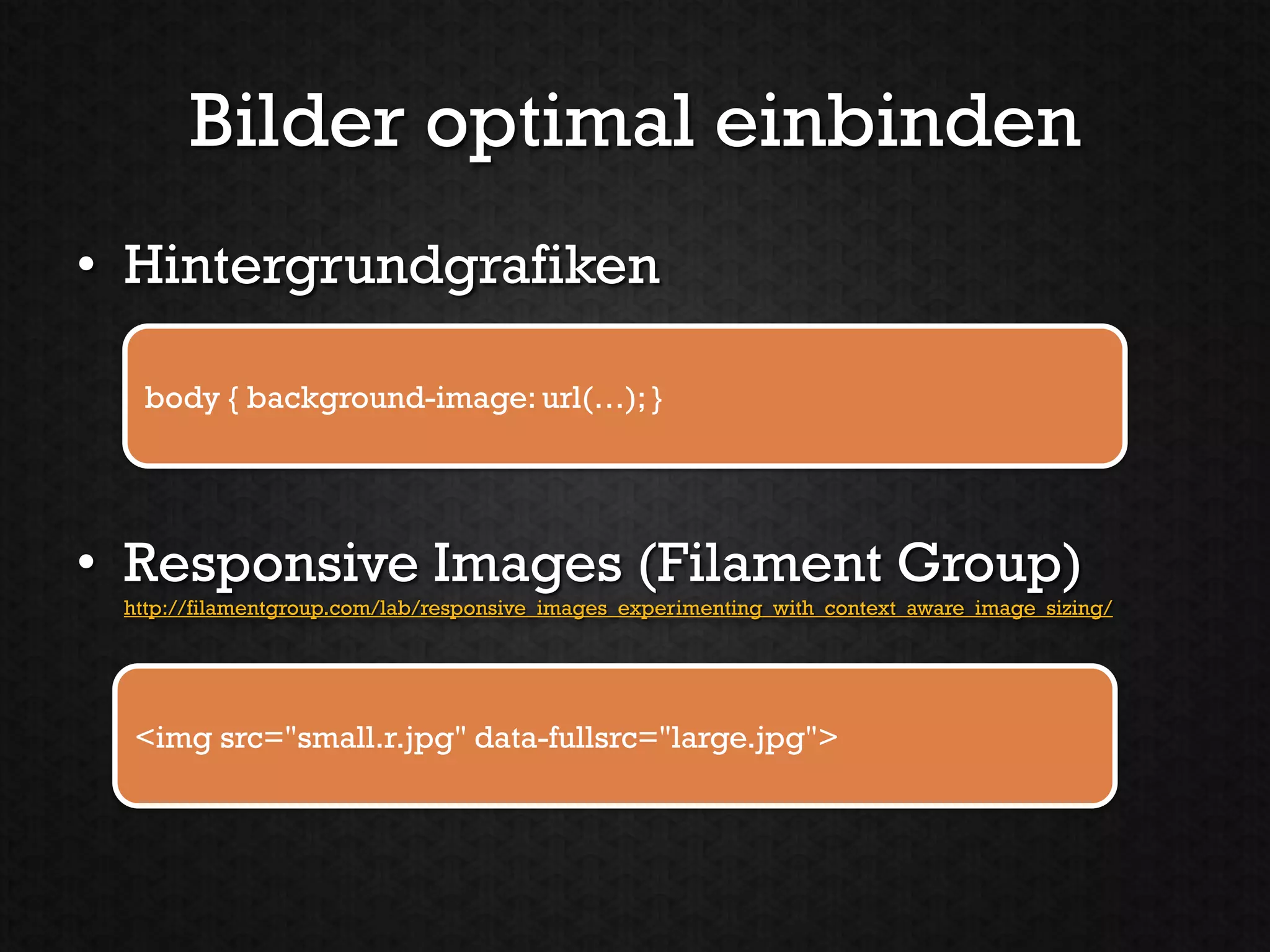 Bilder optimal einbinden

• Hintergrundgrafiken

body { background-image: url(…); }

• Responsive Images (Filament Group)
http://filamentgroup.com/lab/responsive_images_experimenting_with_context_aware_image_sizing/

<img src="small.r.jpg" data-fullsrc="large.jpg">